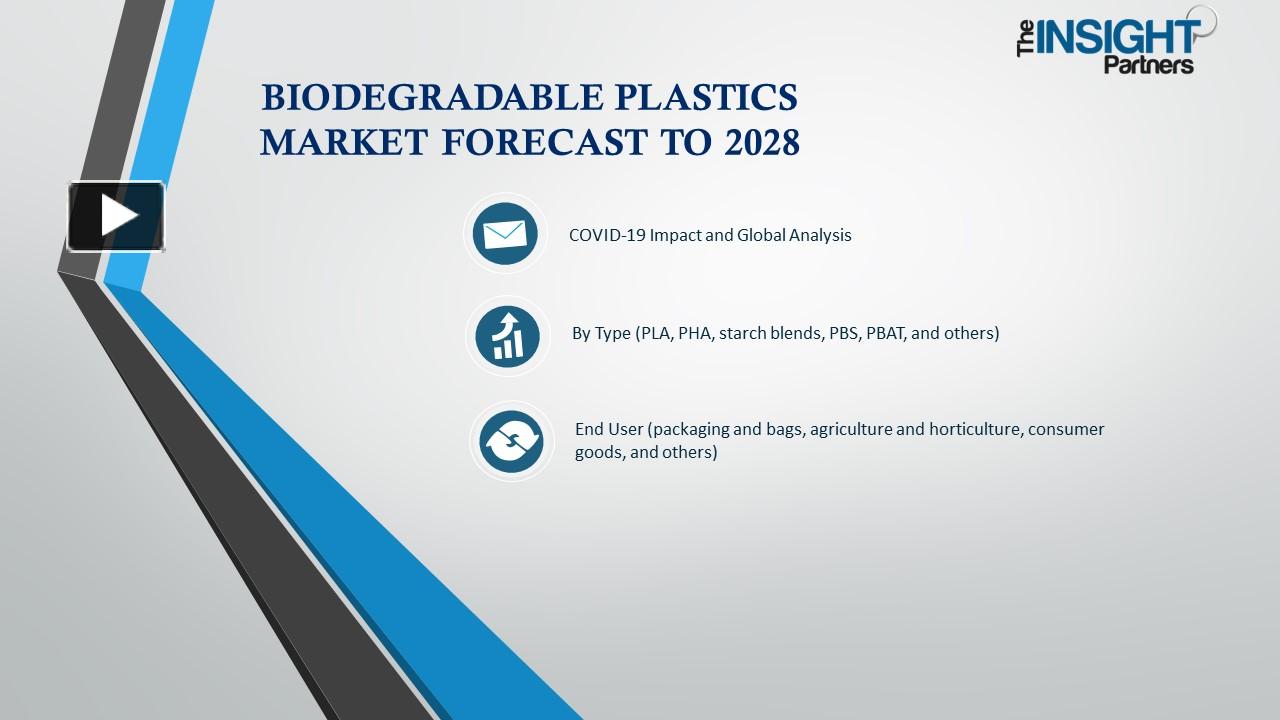 The INSIGHT Partners

BIODEGRADABLE PLASTICS MARKET FORECAST TO 2028

COVID-19 Impact and Global Analysis

By Type (PLA, PHA, starch blends, PBS, PBAT, and others)

End User (packaging and bags, agriculture and horticulture, consumer goods, and others)